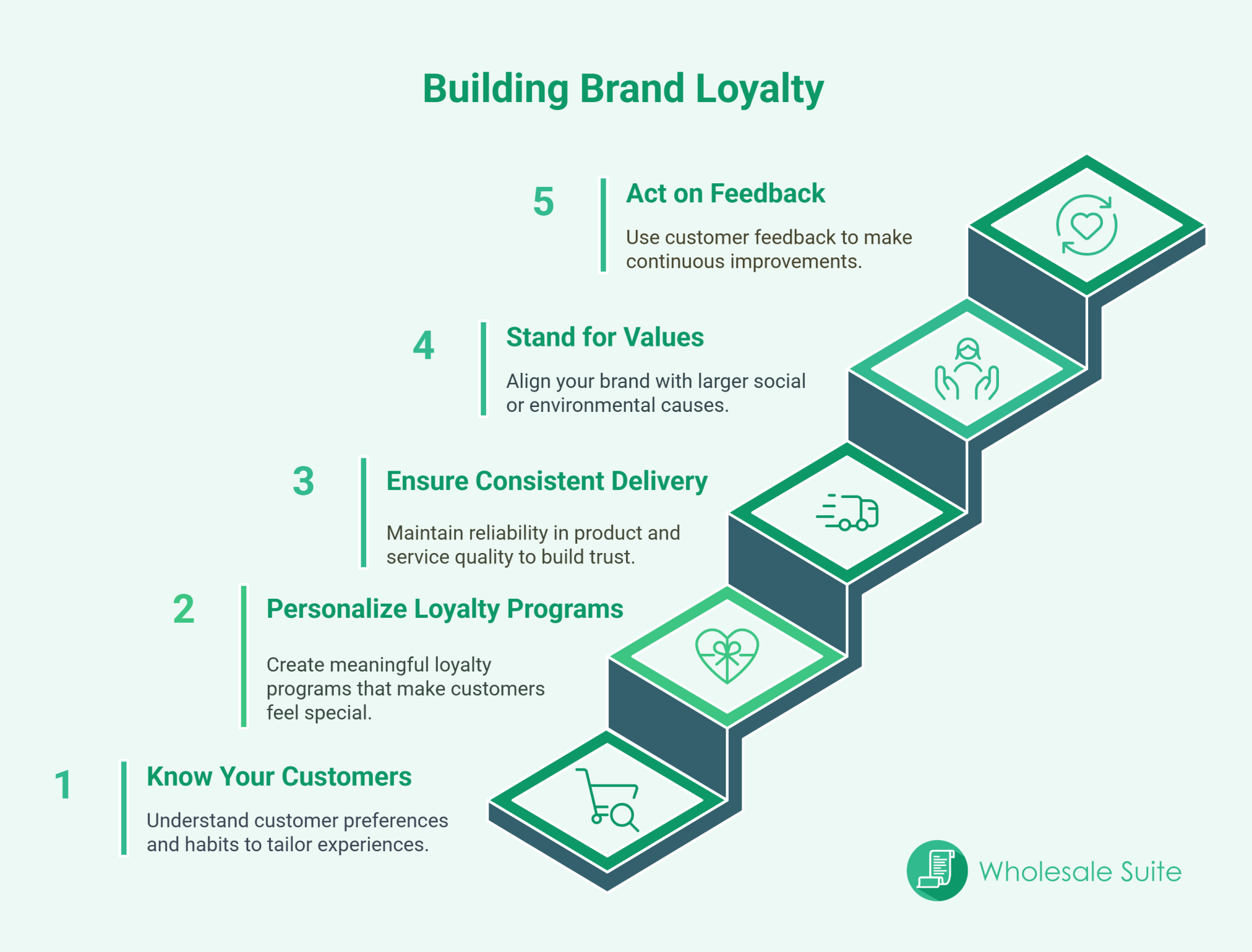 Building Brand Loyalty

5

Act on Feedback

Use customer feedback to make continuous improvements.

4

Stand for Values

Align your brand with larger social or environmental causes.

3

Ensure Consistent Delivery

Maintain reliability in product and service quality to build trust.

2

Personalize Loyalty Programs

Create meaningful loyalty programs that make customers feel special.

1

Know Your Customers

Understand customer preferences and habits to tailor experiences.

Wholesale Suite